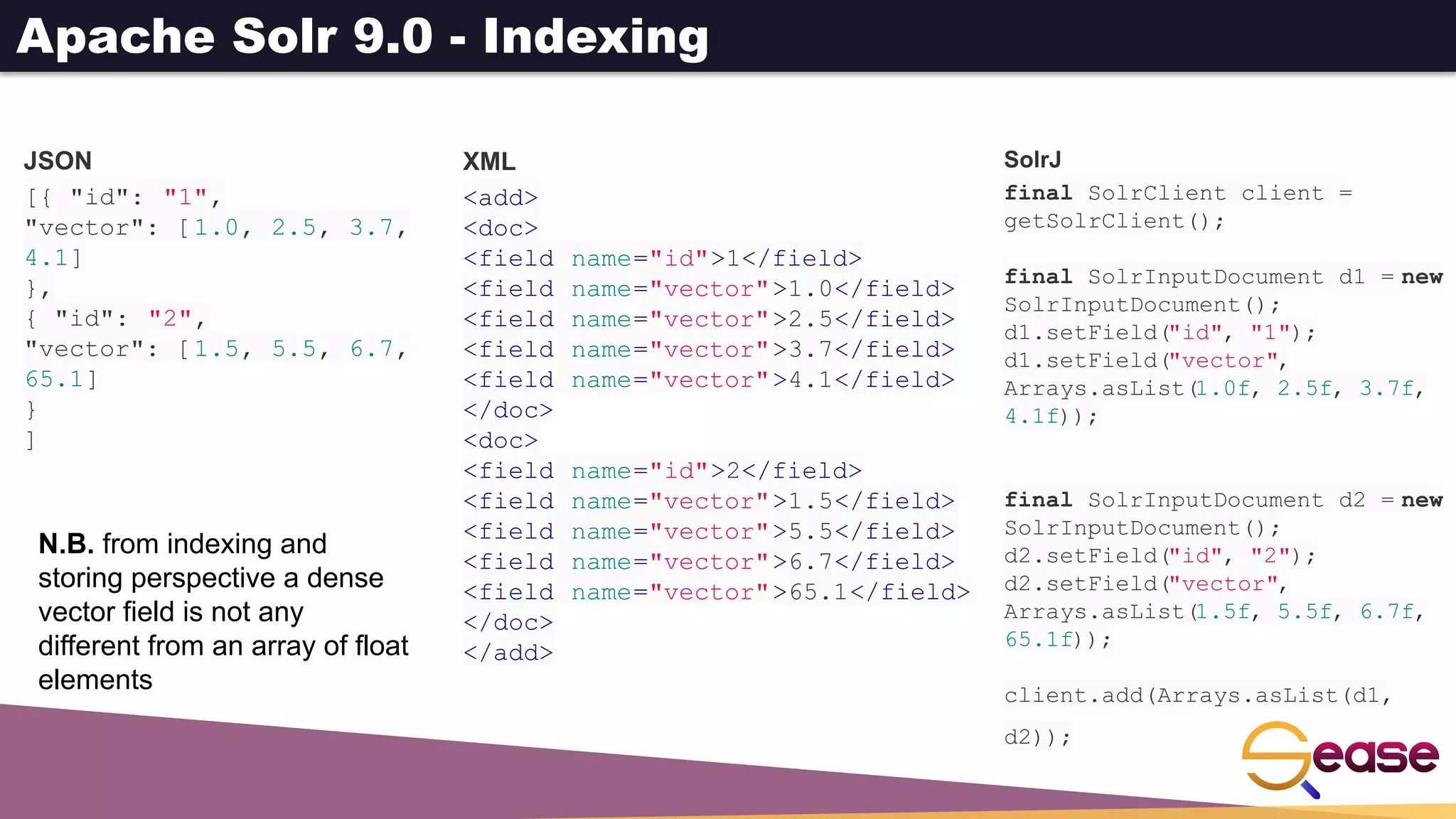 Apache Solr 9.0 - Indexing

JSON

[{ "id": "1",
"vector": [1.0, 2.5, 3.7, 4.1]
},
{ "id": "2",
"vector": [1.5, 5.5, 6.7, 65.1]
}
]

N.B. from indexing and storing perspective a dense vector field is not any different from an array of float elements

XML

<add>
<doc>
<field name="id">1</field>
<field name="vector">1.0</field>
<field name="vector">2.5</field>
<field name="vector">3.7</field>
<field name="vector">4.1</field>
</doc>
<doc>
<field name="id">2</field>
<field name="vector">1.5</field>
<field name="vector">5.5</field>
<field name="vector">6.7</field>
<field name="vector">65.1</field>
</doc>
</add>

SolrJ

final SolrClient client = getSolrClient();

final SolrInputDocument d1 = new SolrInputDocument();
d1.setField("id", "1");
d1.setField("vector", Arrays.asList(1.0f, 2.5f, 3.7f, 4.1f));

final SolrInputDocument d2 = new SolrInputDocument();
d2.setField("id", "2");
d2.setField("vector", Arrays.asList(1.5f, 5.5f, 6.7f, 65.1f));

client.add(Arrays.asList(d1, d2));

Sease